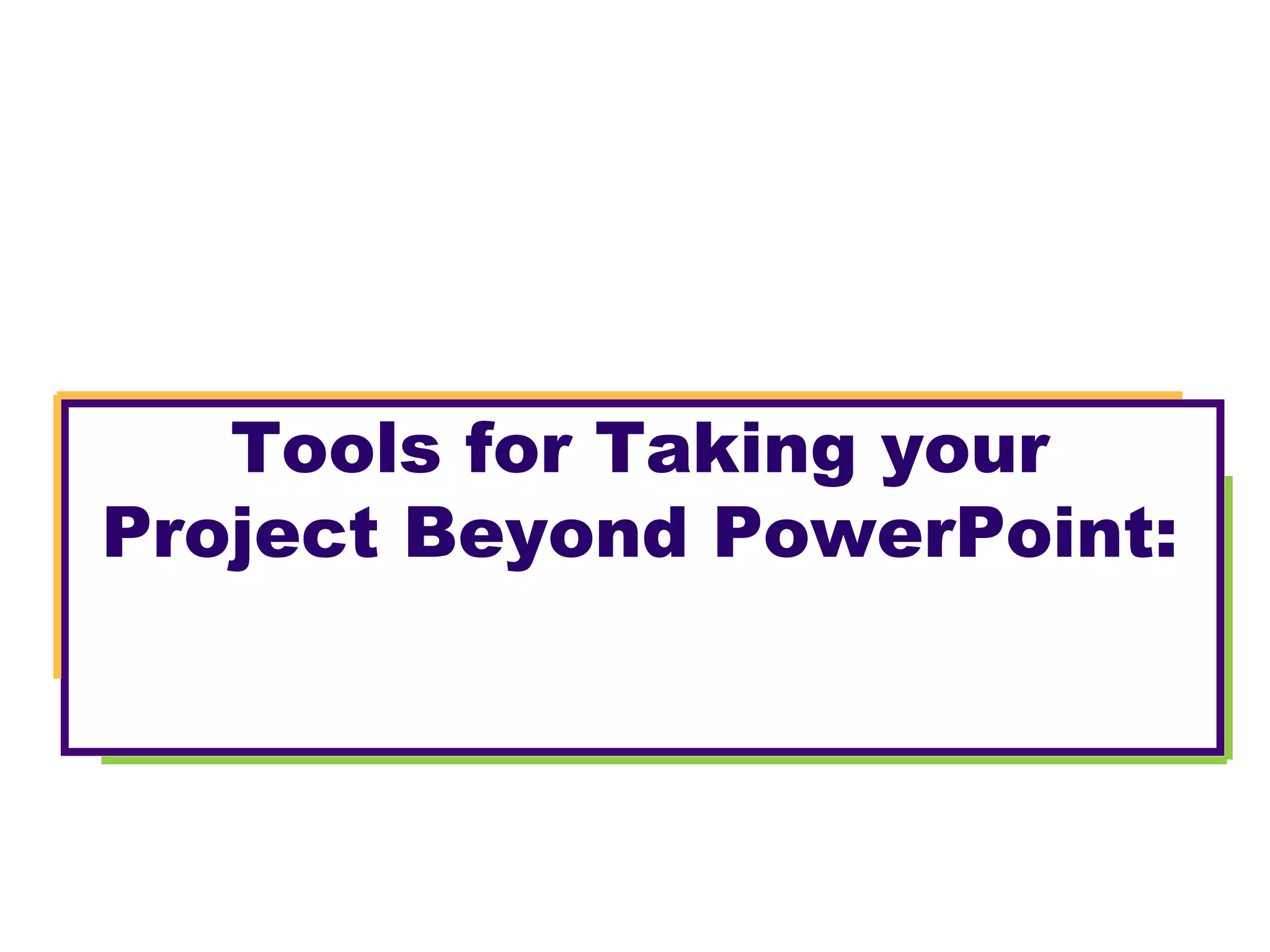 Tools for Taking your Project Beyond PowerPoint: